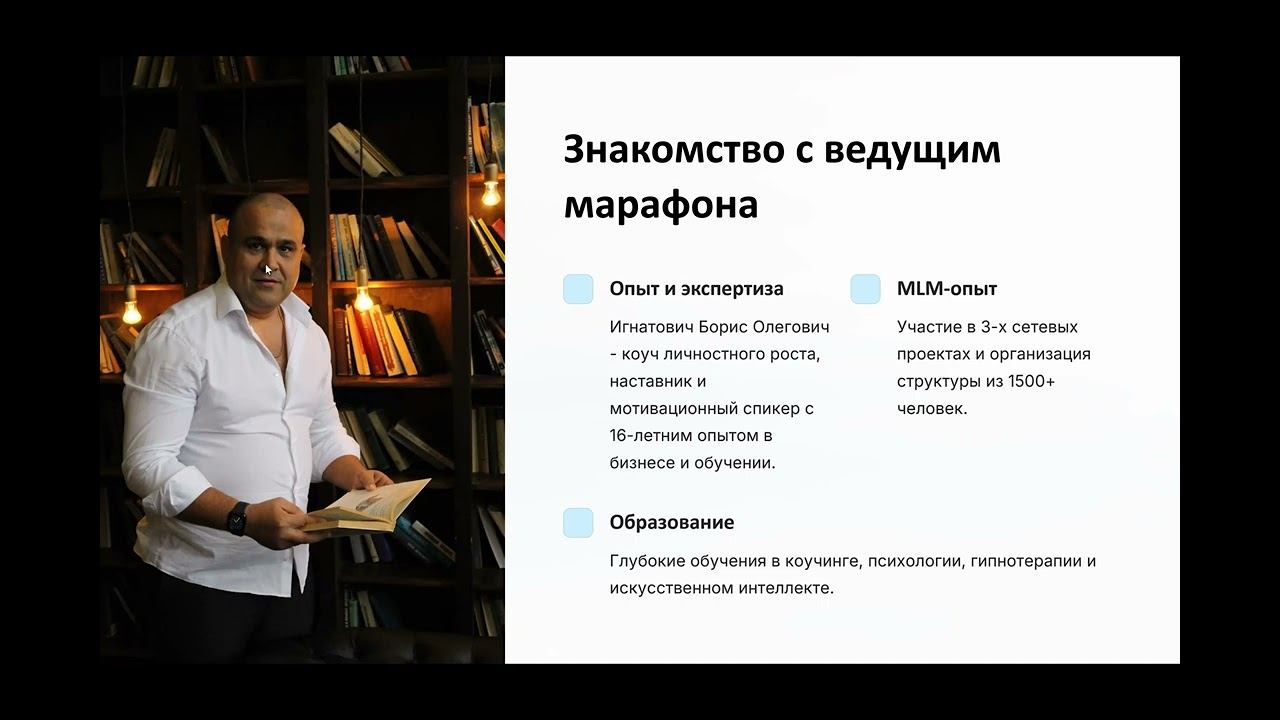 Знакомство с ведущим марафона

Опыт и экспертиза

Игнатович Борис Олегович - коуч личностного роста, наставник и мотивационный спикер с 16-летним опытом в бизнесе и обучении.

MLM-опыт

Участие в 3-х сетевых проектах и организация структуры из 1500+ человек.

Образование

Глубокие обучения в коучинге, психологии, гипнотерапии и искусственном интеллекте.